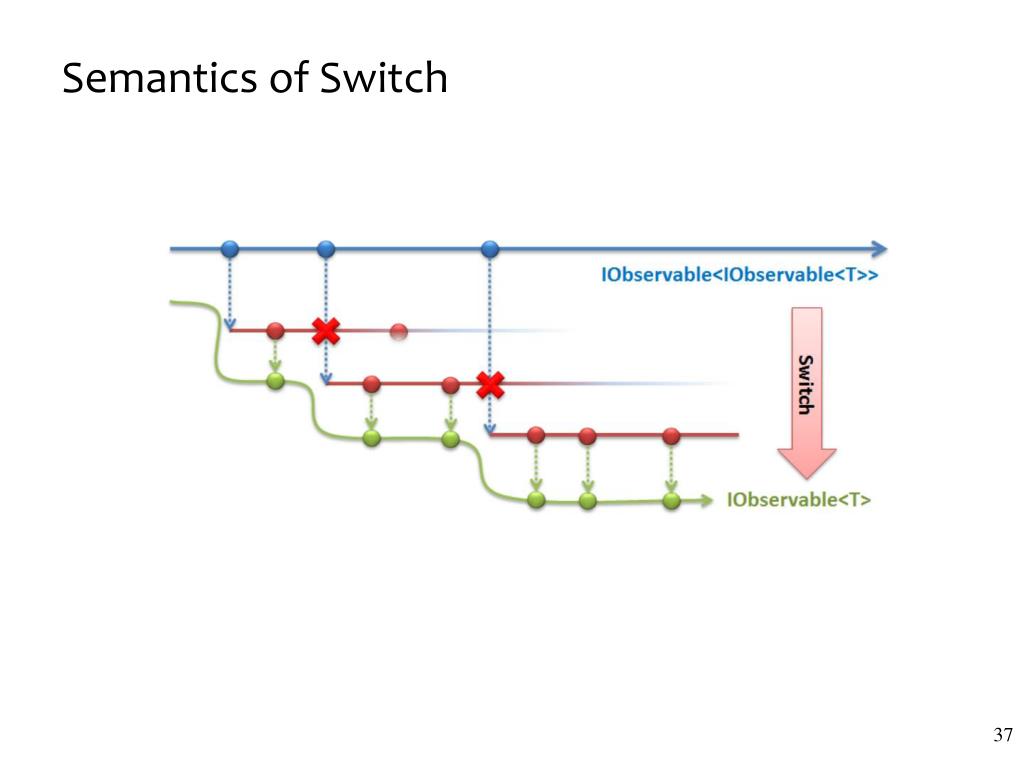 Semantics of Switch

IObservable<IObservable<T>>

Switch

IObservable<T>

37